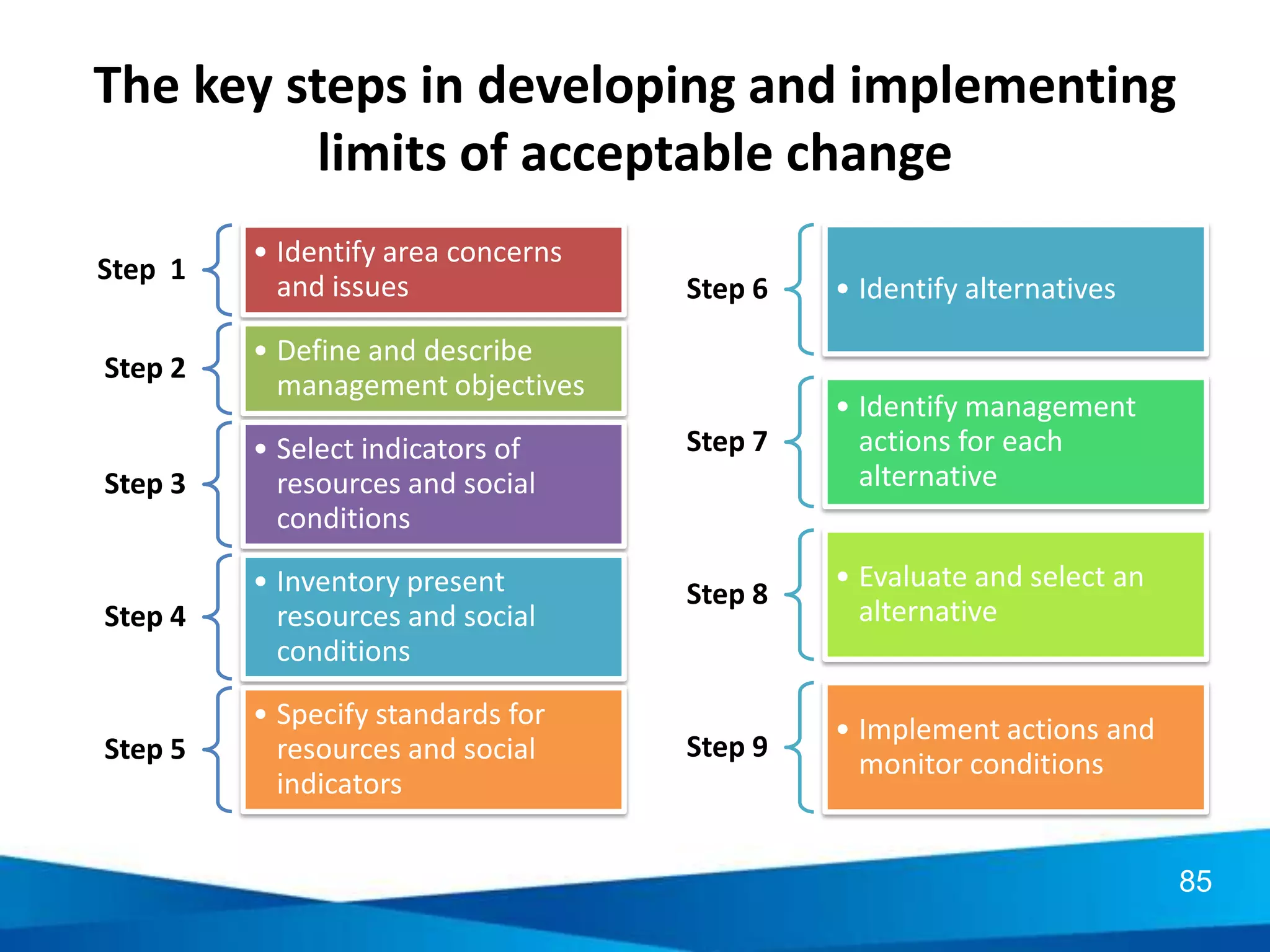 The key steps in developing and implementing limits of acceptable change

Step 1
• Identify area concerns and issues

Step 2
• Define and describe management objectives

Step 3
• Select indicators of resources and social conditions

Step 4
• Inventory present resources and social conditions

Step 5
• Specify standards for resources and social indicators

Step 6
• Identify alternatives

Step 7
• Identify management actions for each alternative

Step 8
• Evaluate and select an alternative

Step 9
• Implement actions and monitor conditions

85